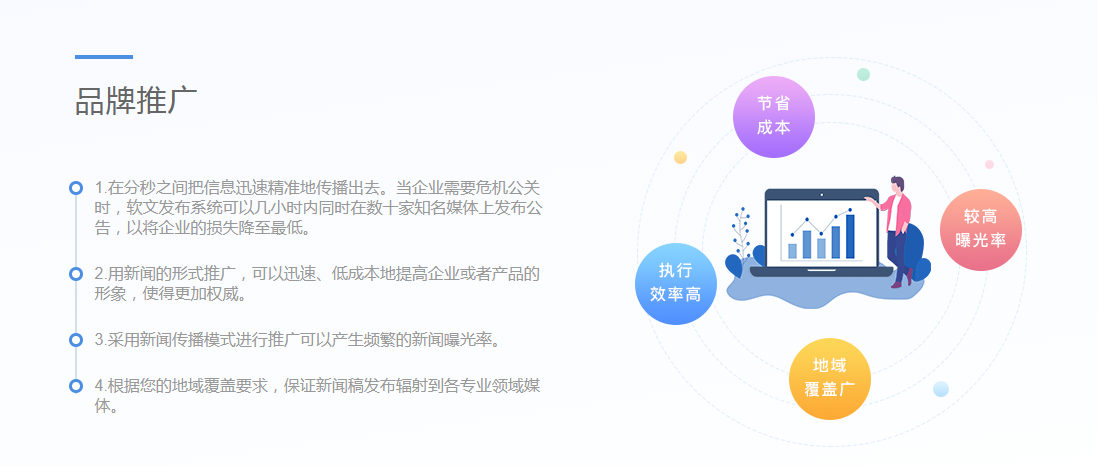 品牌推广

1.在分秒之间把信息迅速精准地传播出去。当企业需要危机公关时，软文发布系统可以几小时内同时在数十家知名媒体上发布公告，以将企业的损失降至最低。

2.用新闻的形式推广，可以迅速、低成本地提高企业或者产品的形象，使得更加权威。

3.采用新闻传播模式进行推广可以产生频繁的新闻曝光率。

4.根据您的地域覆盖要求，保证新闻稿发布辐射到各专业领域媒体。

节省成本

较高曝光率

执行效率高

地域覆盖广